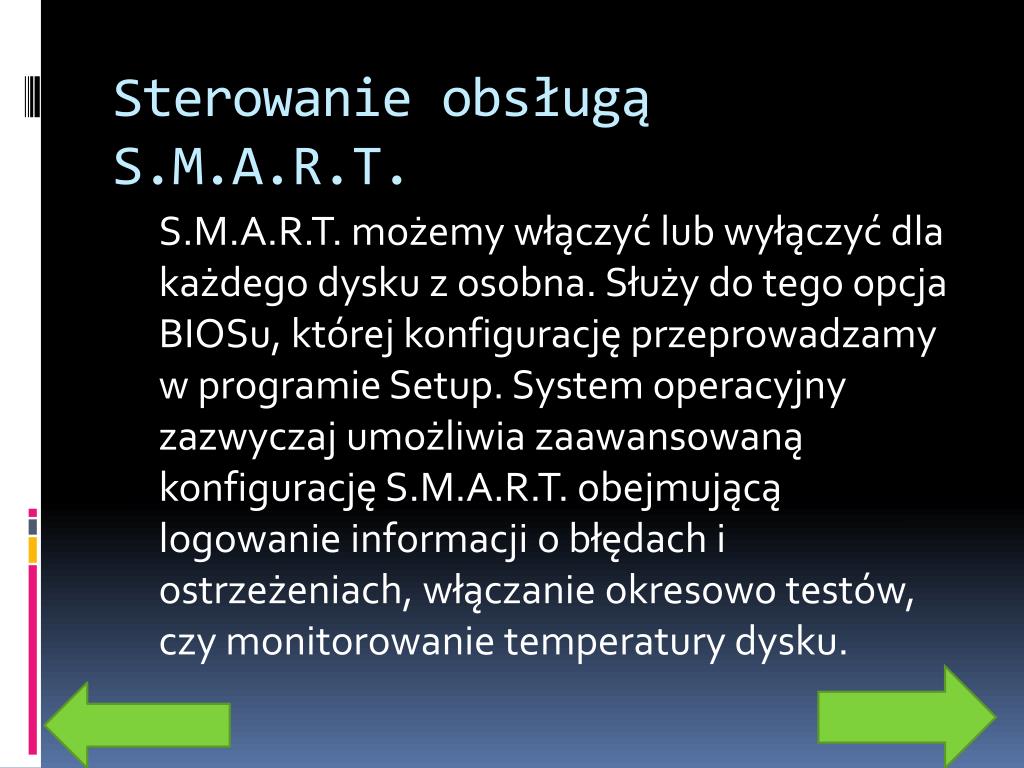 Sterowanie obsługą S.M.A.R.T.

S.M.A.R.T. możemy włączyć lub wyłączyć dla każdego dysku z osobna. Służy do tego opcja BIOSu, której konfigurację przeprowadzamy w programie Setup. System operacyjny zazwyczaj umożliwia zaawansowaną konfigurację S.M.A.R.T. obejmującą logowanie informacji o błędach i ostrzeżeniach, włączanie okresowo testów, czy monitorowanie temperatury dysku.